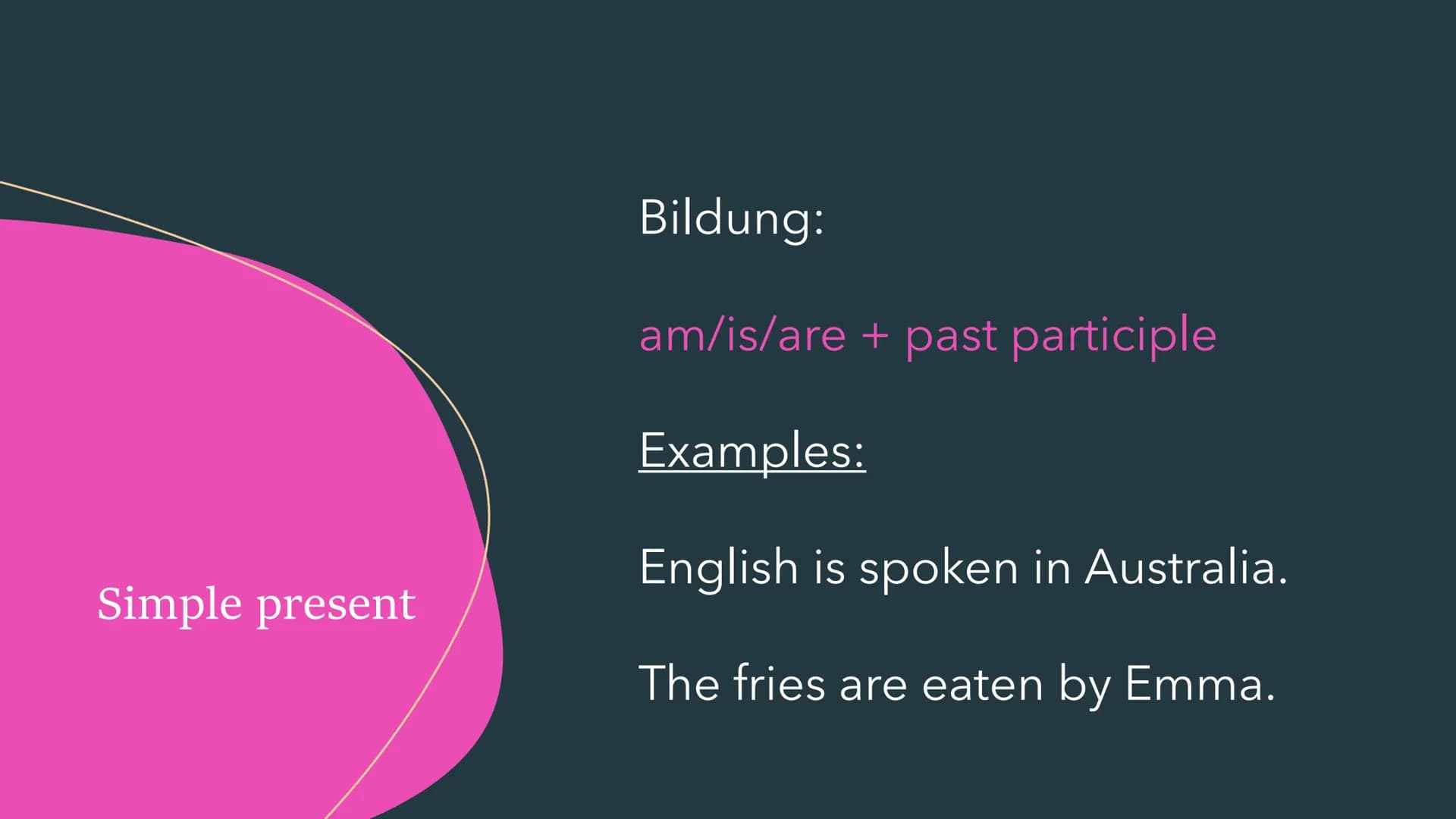 Simple present

Bildung:

am/is/are + past participle

Examples:

English is spoken in Australia.

The fries are eaten by Emma.